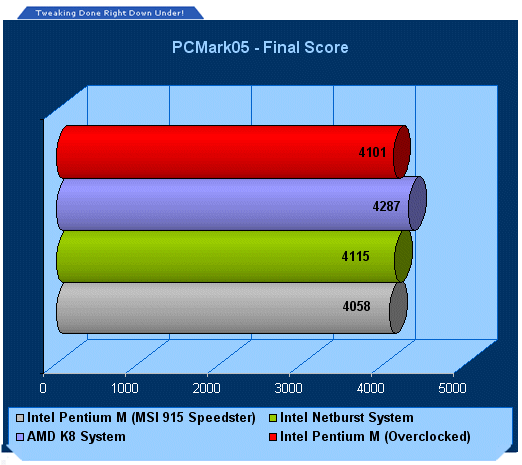 Tweaking Done Right Down Under!

PCMark05 - Final Score

4101
4287
4115
4058

0
1000
2000
3000
4000
5000

Intel Pentium M (MSI 915 Speedster)
Intel Netburst System
AMD K8 System
Intel Pentium M (Overclocked)